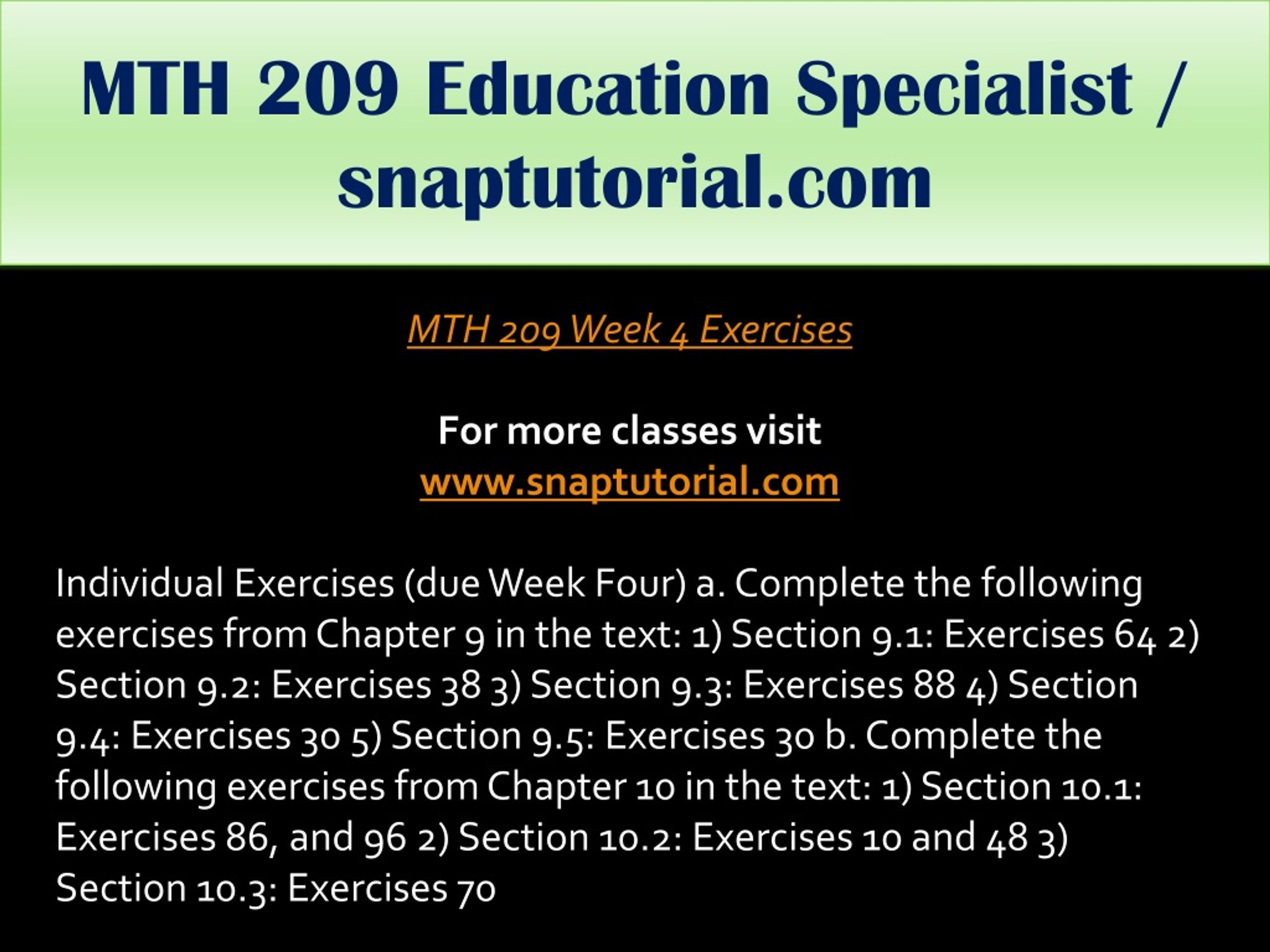 MTH 209 Education Specialist / snaptutorial.com

MTH 209 Week 4 Exercises

For more classes visit
www.snaptutorial.com

Individual Exercises (due Week Four) a. Complete the following exercises from Chapter 9 in the text: 1) Section 9.1: Exercises 64 2) Section 9.2: Exercises 38 3) Section 9.3: Exercises 88 4) Section 9.4: Exercises 30 5) Section 9.5: Exercises 30 b. Complete the following exercises from Chapter 10 in the text: 1) Section 10.1: Exercises 86, and 96 2) Section 10.2: Exercises 10 and 48 3) Section 10.3: Exercises 70